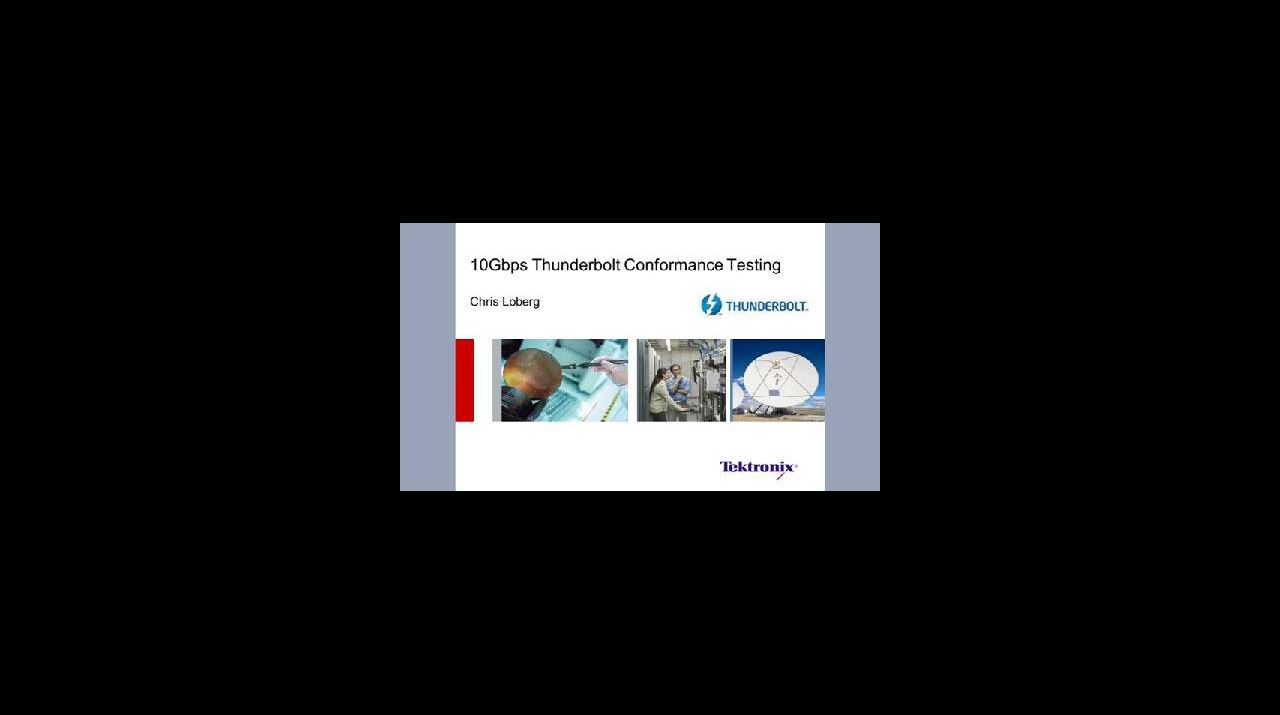 10Gbps Thunderbolt Conformance Testing

Chris Loberg

THUNDERBOLT.

Tektronix